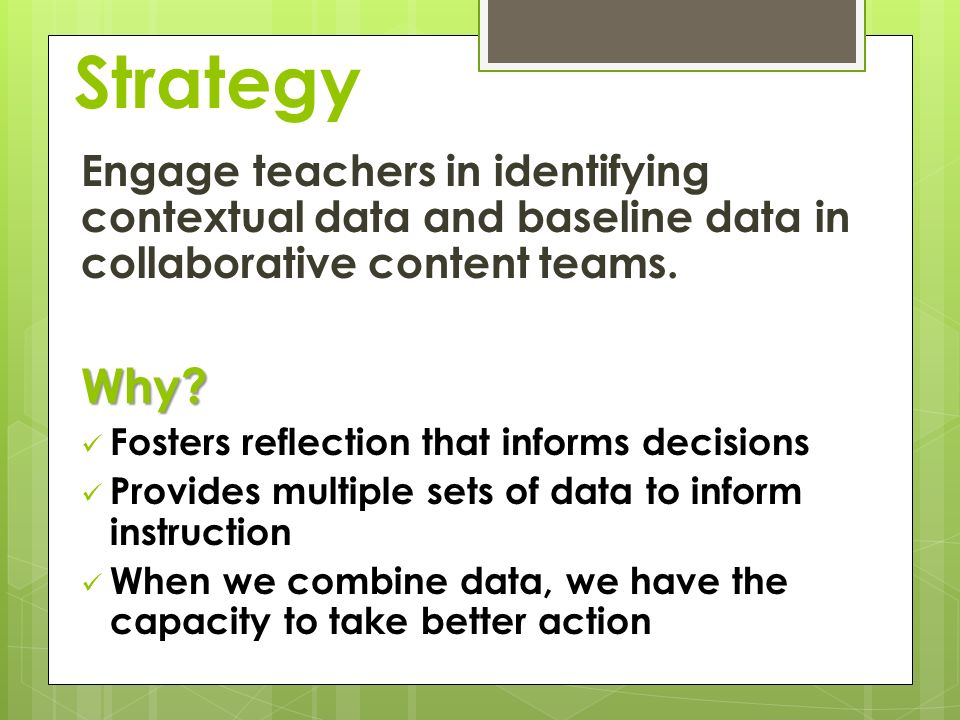 Strategy

Engage teachers in identifying contextual data and baseline data in collaborative content teams.

Why?

✓ Fosters reflection that informs decisions
✓ Provides multiple sets of data to inform instruction
✓ When we combine data, we have the capacity to take better action